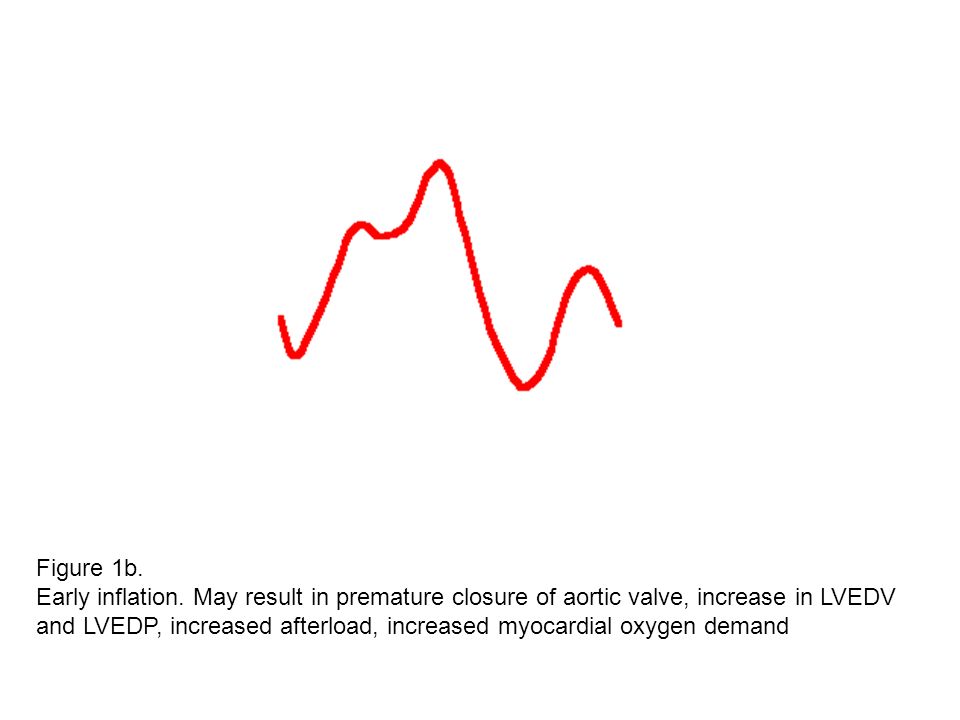 Figure 1b.
Early inflation. May result in premature closure of aortic valve, increase in LVEDV and LVEDP, increased afterload, increased myocardial oxygen demand